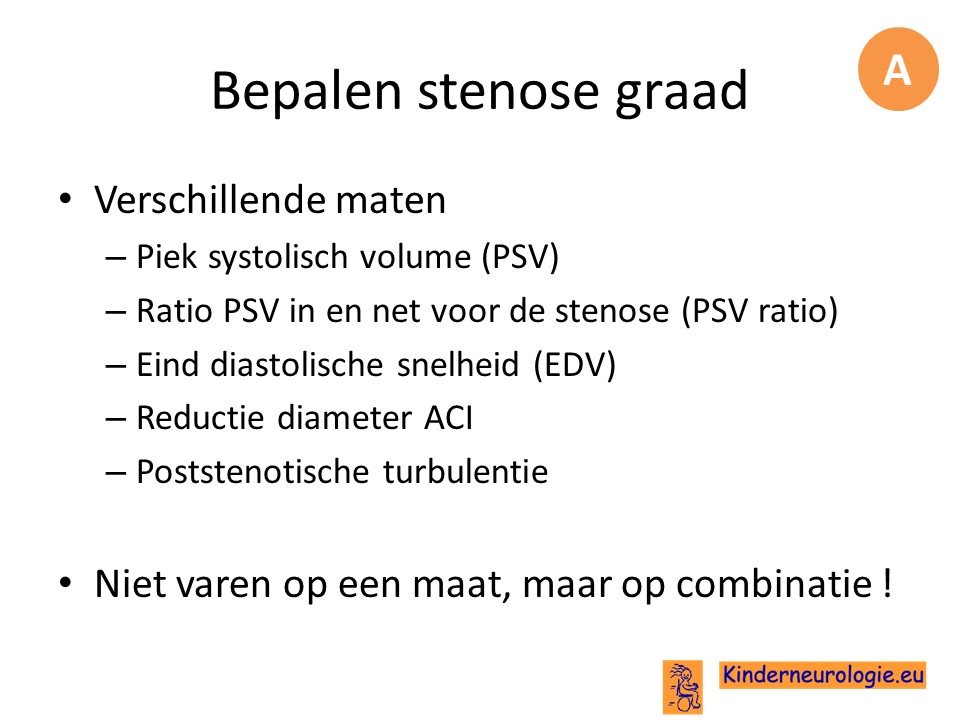 Bepalen stenose graad

A

• Verschillende maten
– Piek systolisch volume (PSV)
– Ratio PSV in en net voor de stenose (PSV ratio)
– Eind diastolische snelheid (EDV)
– Reductie diameter ACI
– Poststenotische turbulentie

• Niet varen op een maat, maar op combinatie !

Kinderneurologie.eu